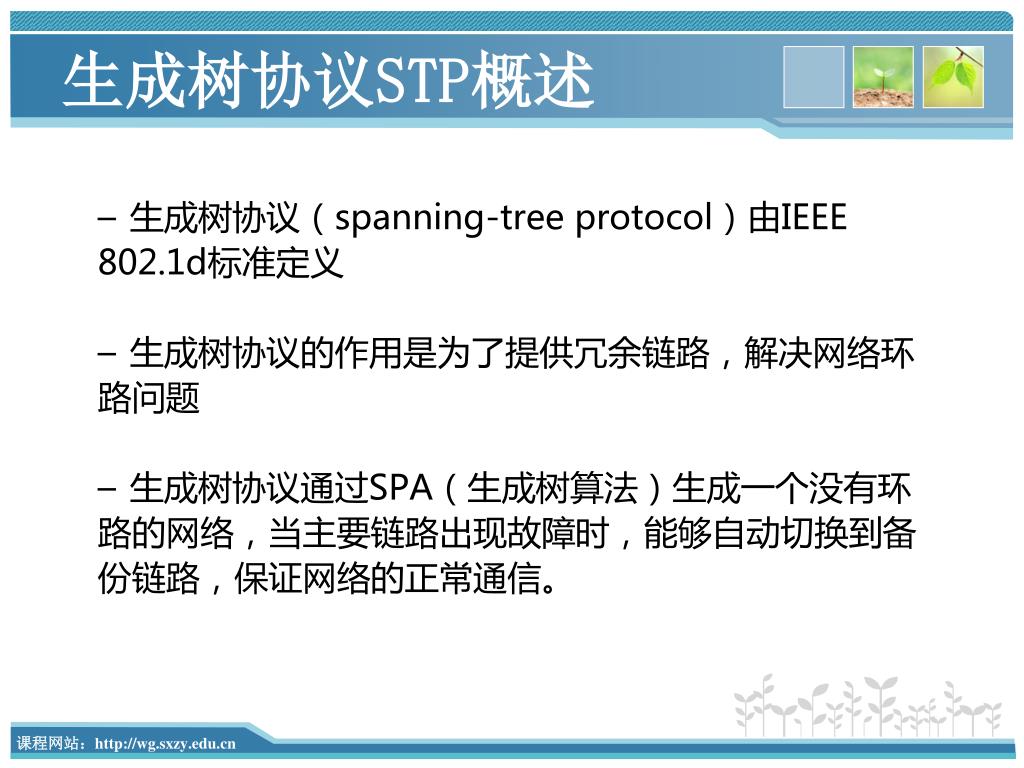 生成树协议STP概述

– 生成树协议（spanning-tree protocol）由IEEE 802.1d标准定义

– 生成树协议的作用是为了提供冗余链路，解决网络环路问题

– 生成树协议通过SPA（生成树算法）生成一个没有环路的网络，当主要链路出现故障时，能够自动切换到备份链路，保证网络的正常通信。

课程网站：http://wg.sxzy.edu.cn